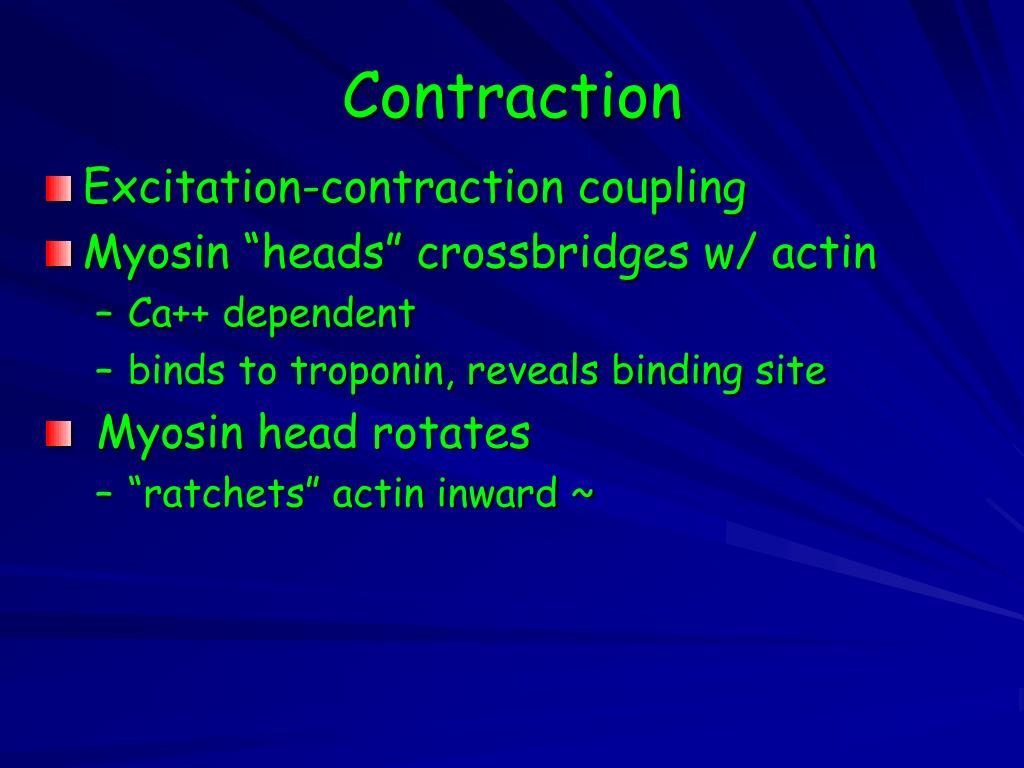 Contraction

Excitation-contraction coupling

Myosin “heads” crossbridges w/ actin

– Ca++ dependent

– binds to troponin, reveals binding site

Myosin head rotates

– “ratchets” actin inward ~